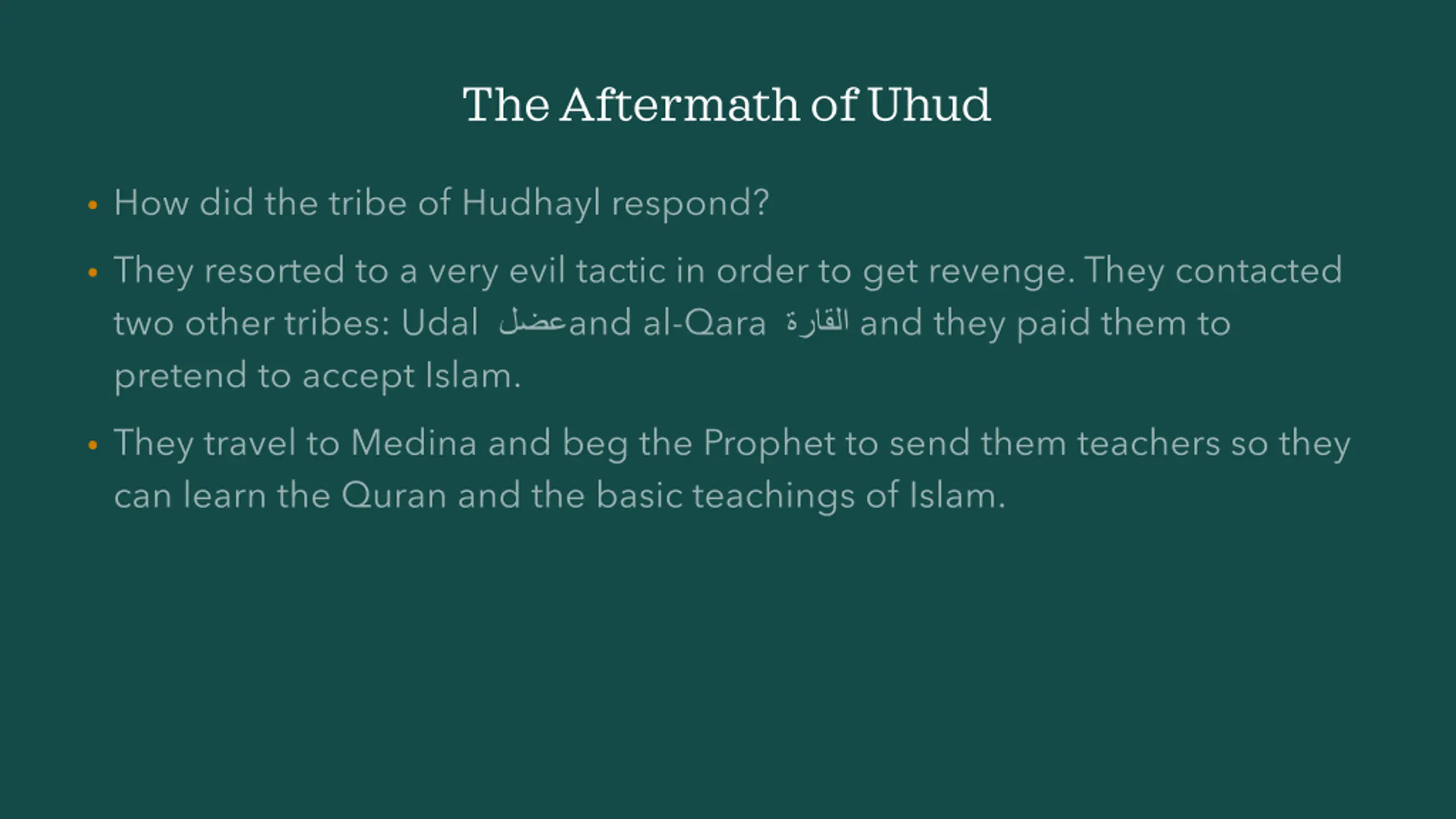 The Aftermath of Uhud

• How did the tribe of Hudhayl respond?

• They resorted to a very evil tactic in order to get revenge. They contacted two other tribes: Udal عضلand al-Qara القارة and they paid them to pretend to accept Islam.

• They travel to Medina and beg the Prophet to send them teachers so they can learn the Quran and the basic teachings of Islam.